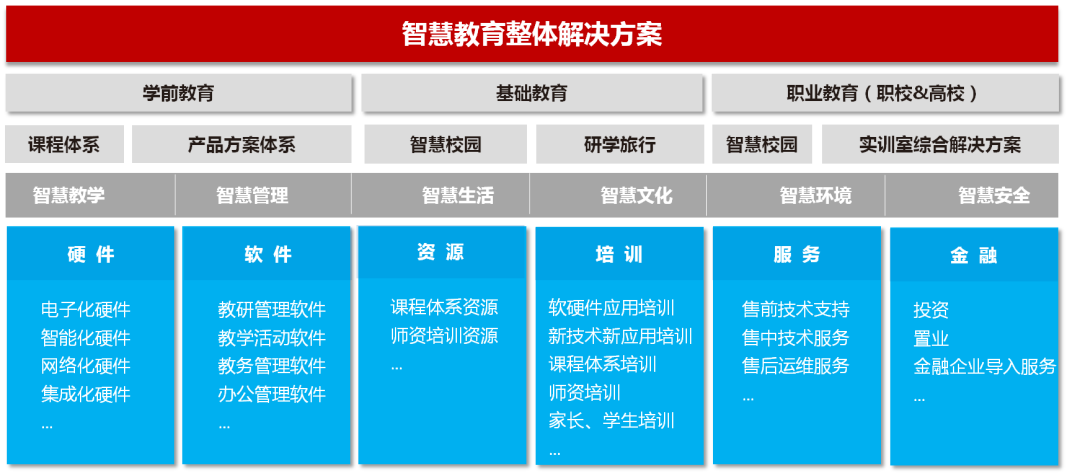 智慧教育整体解决方案

学前教育

基础教育

职业教育（职校&高校）

课程体系

产品方案体系

智慧校园

研学旅行

智慧校园

实训室综合解决方案

智慧教学

智慧管理

智慧生活

智慧文化

智慧环境

智慧安全

硬 件

电子化硬件
智能化硬件
网络化硬件
集成化硬件
...

软 件

教研管理软件
教学活动软件
教务管理软件
办公管理软件
...

资 源

课程体系资源
师资培训资源
...

培 训

软硬件应用培训
新技术新应用培训
课程体系培训
师资培训
家长、学生培训
...

服 务

售前技术支持
售中技术服务
售后运维服务
...

金 融

投资
置业
金融企业导入服务
...